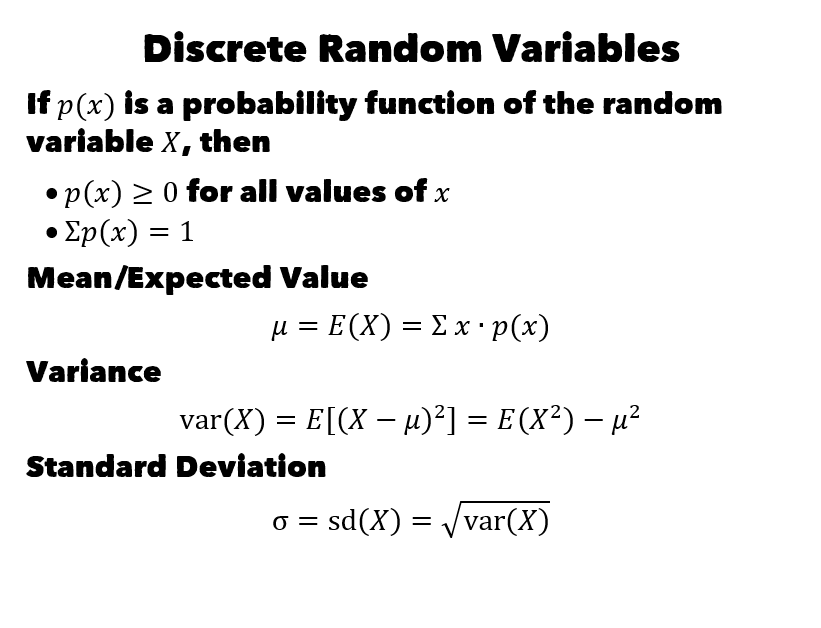 Discrete Random Variables

If $p(x)$ is a probability function of the random variable $X$, then

• $p(x) \geq 0$ for all values of $x$
• $\Sigma p(x) = 1$

Mean/Expected Value

$\mu = E(X) = \Sigma\, x \cdot p(x)$

Variance

$\text{var}(X) = E[(X - \mu)^2] = E(X^2) - \mu^2$

Standard Deviation

$\sigma = \text{sd}(X) = \sqrt{\text{var}(X)}$